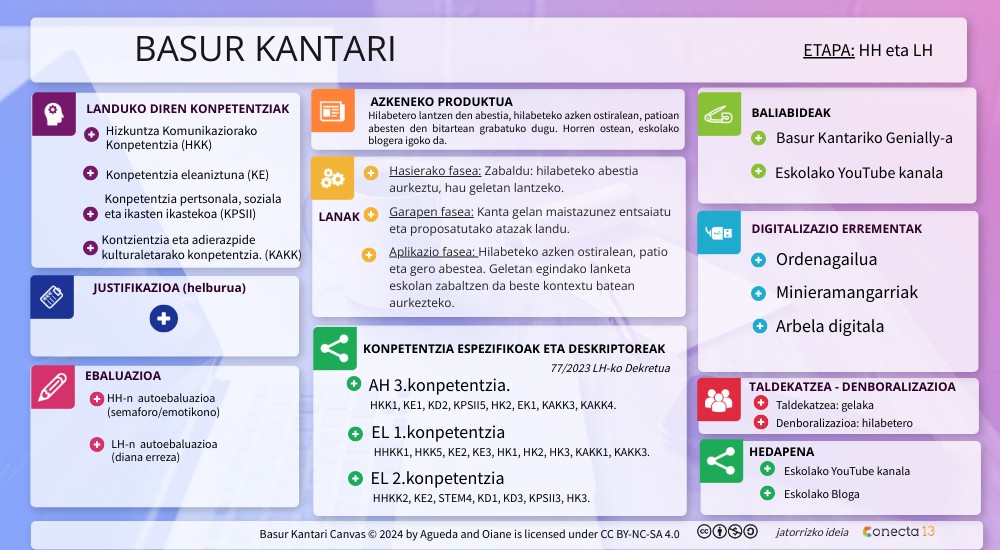 BASUR KANTARI

ETAPA: HH eta LH

LANDUKO DIREN KONPETENTZIAK

Hizkuntza Komunikaziorako Konpetentzia (HKK)

Konpetentzia eleaniztuna (KE)

Konpetentzia pertsonala, soziala eta ikasten ikastekoa (KPSII)

Kontzientzia eta adierazpide kulturaletarako konpetentzia. (KAKK)

JUSTIFIKAZIOA (helburua)

EBALUAZIOA

HH-n autoebaluazioa (semaforo/emotikono)

LH-n autoebaluazioa (diana erreza)

AZKENEKO PRODUKTUA

Hilabetero lantzen den abestia, hilabeteko azken ostiralean, patioan abesten den bitartean grabatuko dugu. Horren ostean, eskolako blogera igoko da.

LANAK

Hasierako fasea: Zabaldu: hilabeteko abestia aurkeztu, hau geletan lantzeko.

Garapen fasea: Kanta gelan maistazunez entsaiatu eta proposatutako atazak landu.

Aplikazio fasea: Hilabeteko azken ostiralean, patio eta gero abestea. Geletan egindako lanketa eskolan zabaltzen da beste kontextu batean aurkezteko.

KONPETENTZIA ESPEZIFIKOAK ETA DESKRIPTOREAK

77/2023 LH-ko Dekretua

AH 3.konpetentzia.
HKK1, KE1, KD2, KPSII5, HK2, EK1, KAKK3, KAKK4.

EL 1.konpetentzia
HHKK1, HKK5, KE2, KE3, HK1, HK2, HK3, KAKK1, KAKK3.

EL 2.konpetentzia
HHKK2, KE2, STEM4, KD1, KD3, KPSII3, HK3.

BALIABIDEAK

Basur Kantariko Genially-a

Eskolako YouTube kanala

DIGITALIZAZIO ERREMENTAK

Ordenagailua

Minieramangarriak

Arbela digitala

TALDEKATZEA - DENBORALIZAZIOA

Taldekatzea: gelaka

Denboralizazioa: hilabetero

HEDAPENA

Eskolako YouTube kanala

Eskolako Bloga

Basur Kantari Canvas © 2024 by Agueda and Oiane is licensed under CC BY-NC-SA 4.0

jatorrizko ideia conecta 13